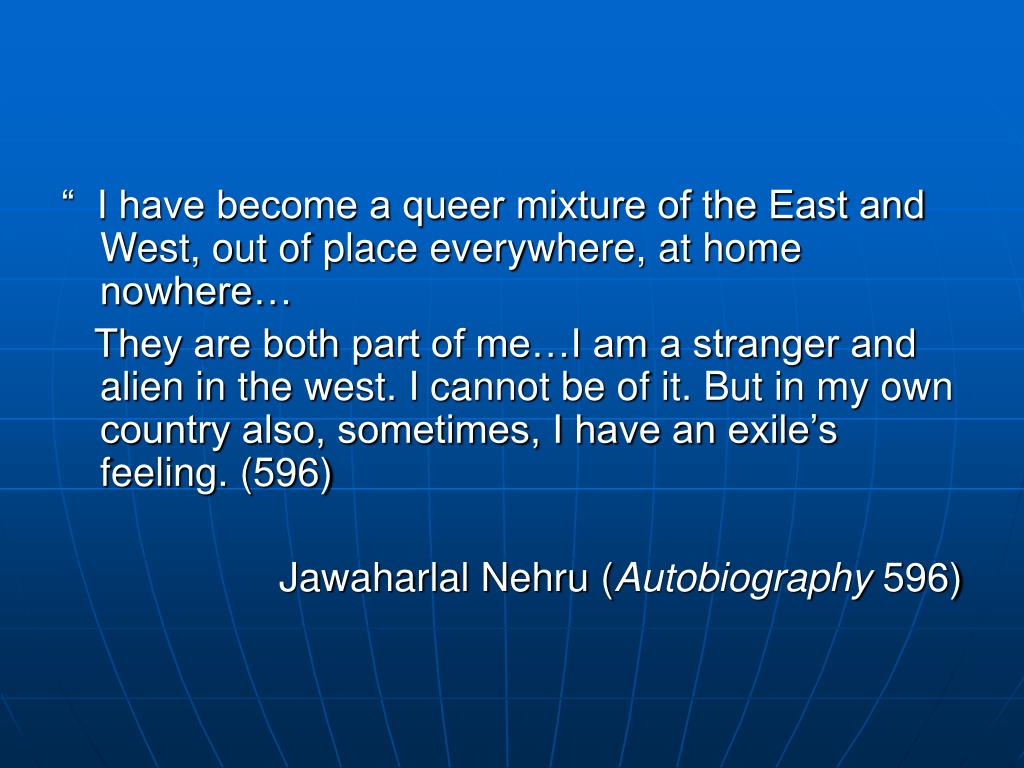 “ I have become a queer mixture of the East and West, out of place everywhere, at home nowhere…

They are both part of me…I am a stranger and alien in the west. I cannot be of it. But in my own country also, sometimes, I have an exile’s feeling. (596)

Jawaharlal Nehru (Autobiography 596)